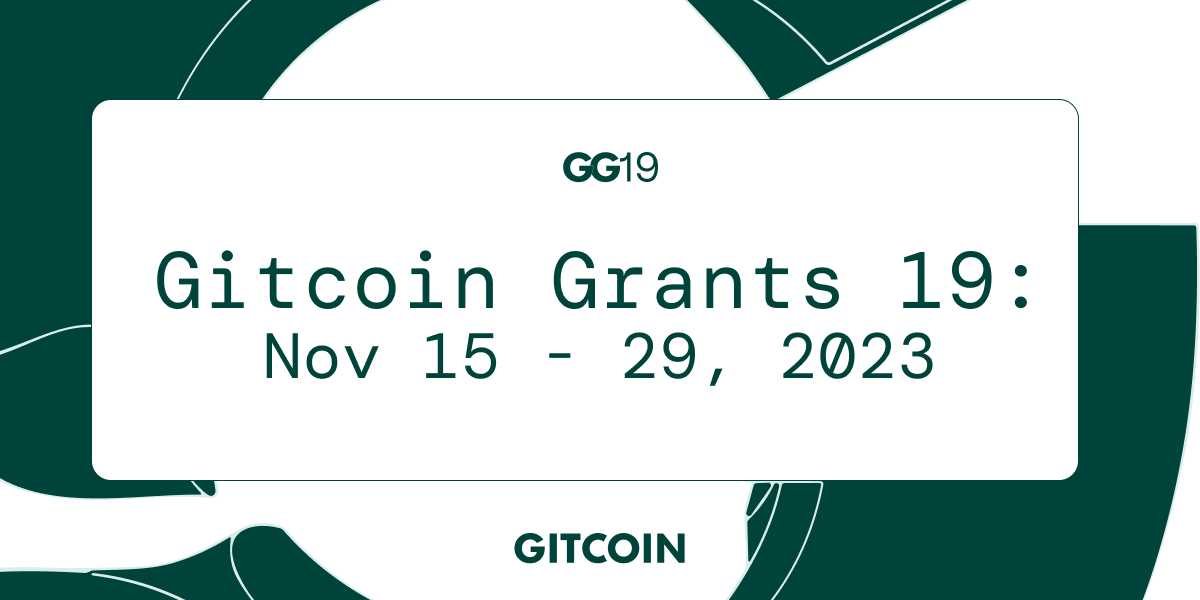 GG19

Gitcoin Grants 19:
Nov 15 - 29, 2023

GITCOIN